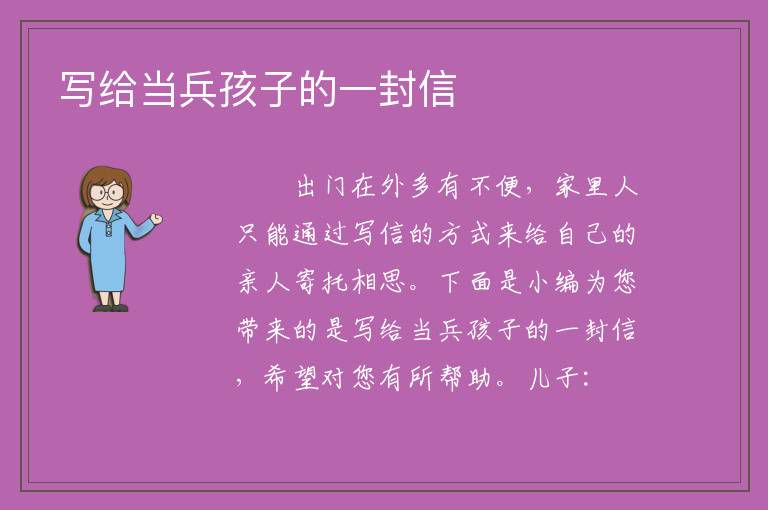 写给当兵孩子的一封信

出门在外多有不便，家里人只能通过写信的方式来给自己的亲人寄托相思。下面是小编为您带来的是写给当兵孩子的一封信，希望对您有所帮助。儿子：